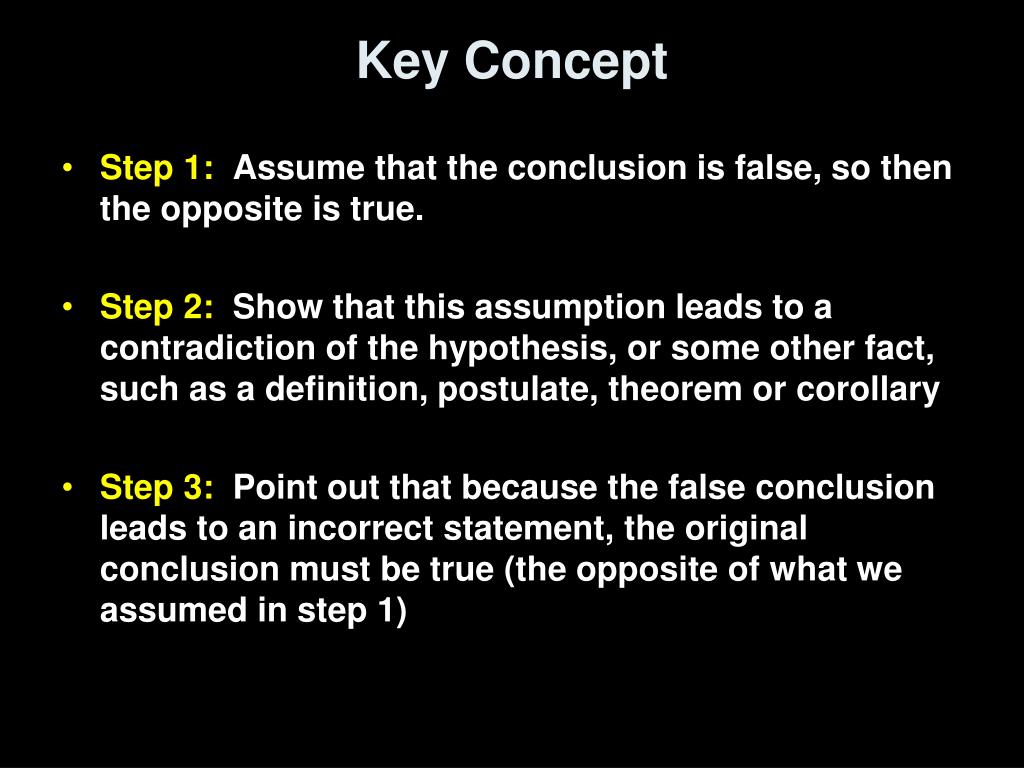 Key Concept

• Step 1: Assume that the conclusion is false, so then the opposite is true.

• Step 2: Show that this assumption leads to a contradiction of the hypothesis, or some other fact, such as a definition, postulate, theorem or corollary

• Step 3: Point out that because the false conclusion leads to an incorrect statement, the original conclusion must be true (the opposite of what we assumed in step 1)